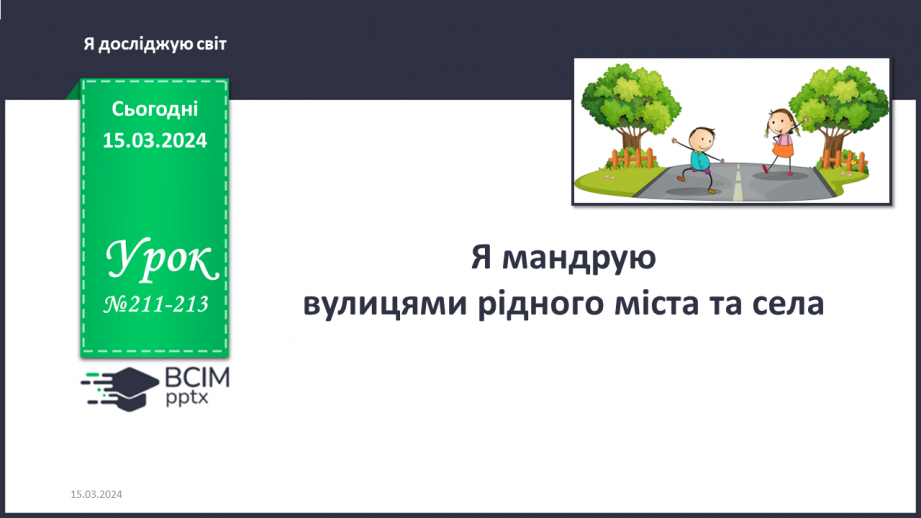 Я досліджую світ

Сьогодні
15.03.2024

Урок
№211-213

ВСІМ
pptx

Я мандрую
вулицями рідного міста та села

15.03.2024